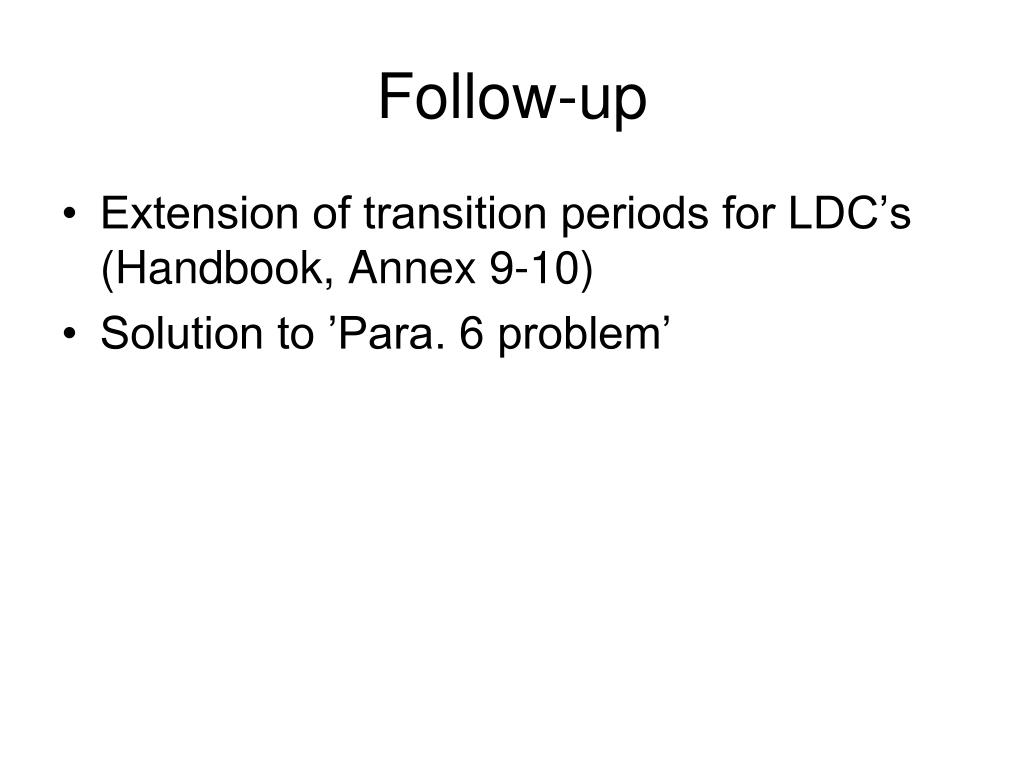 Follow-up

• Extension of transition periods for LDC’s (Handbook, Annex 9-10)
• Solution to ’Para. 6 problem’